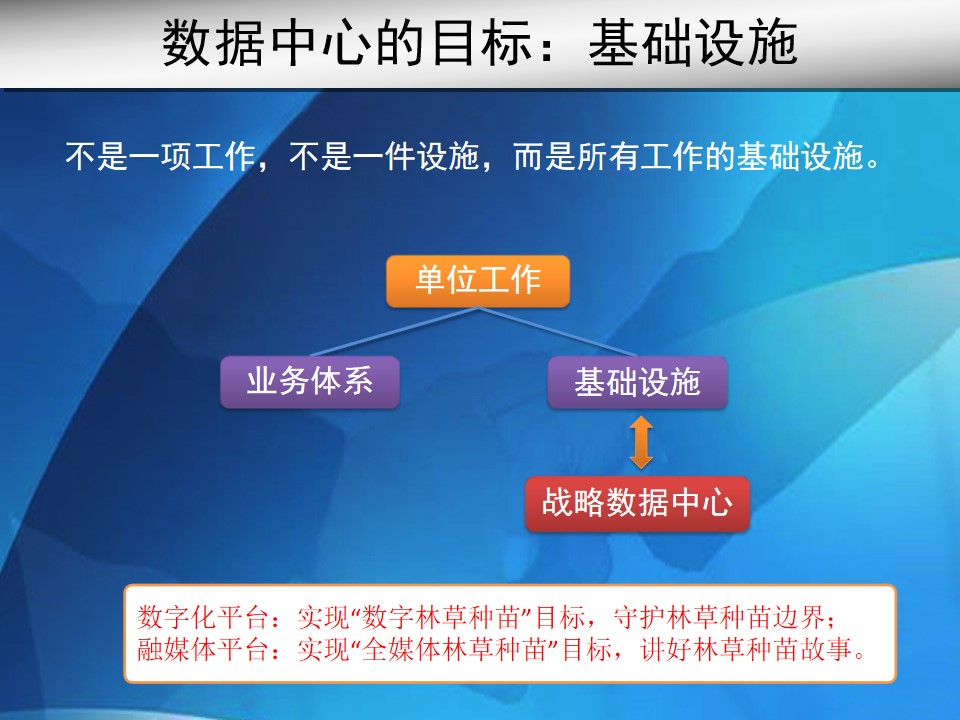 数据中心的目标：基础设施

不是一项工作，不是一件设施，而是所有工作的基础设施。

单位工作

业务体系

基础设施

战略数据中心

数字化平台：实现“数字林草种苗”目标，守护林草种苗边界；
融媒体平台：实现“全媒体林草种苗”目标，讲好林草种苗故事。